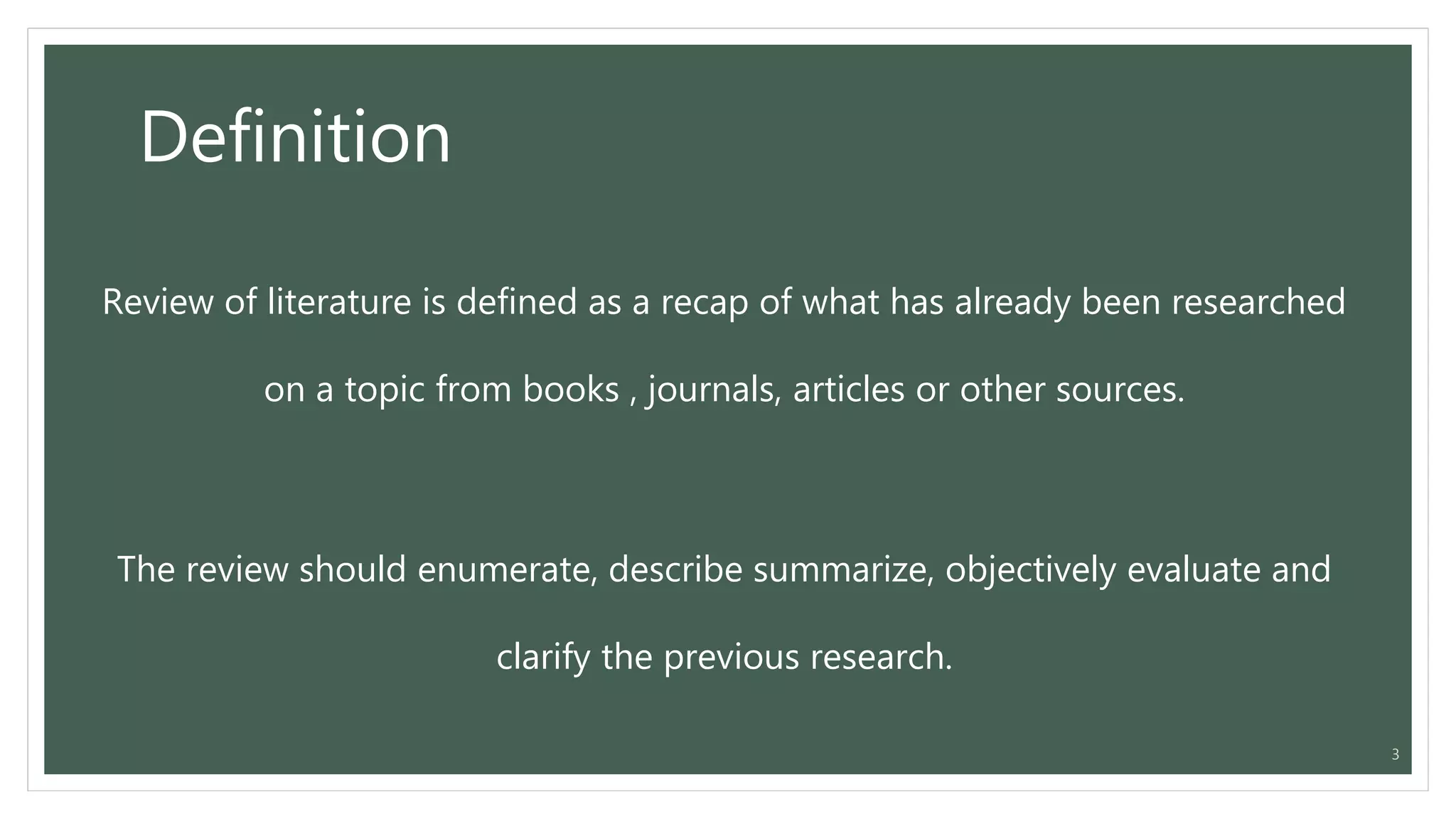 Definition

Review of literature is defined as a recap of what has already been researched on a topic from books , journals, articles or other sources.

The review should enumerate, describe summarize, objectively evaluate and clarify the previous research.

3